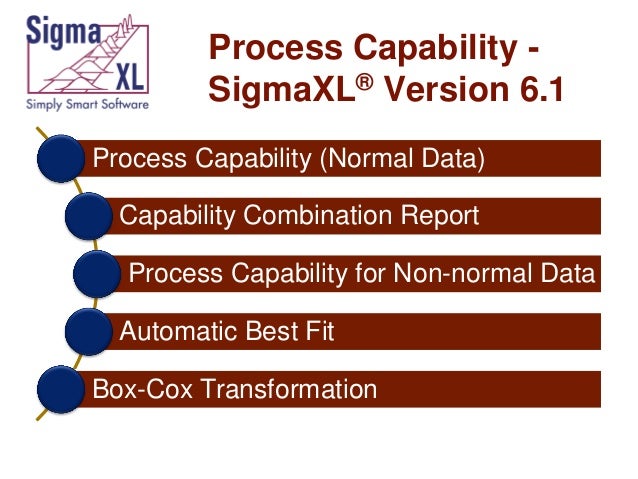 Sigma XL
Simply Smart Software

Process Capability - SigmaXL® Version 6.1

Process Capability (Normal Data)

Capability Combination Report

Process Capability for Non-normal Data

Automatic Best Fit

Box-Cox Transformation